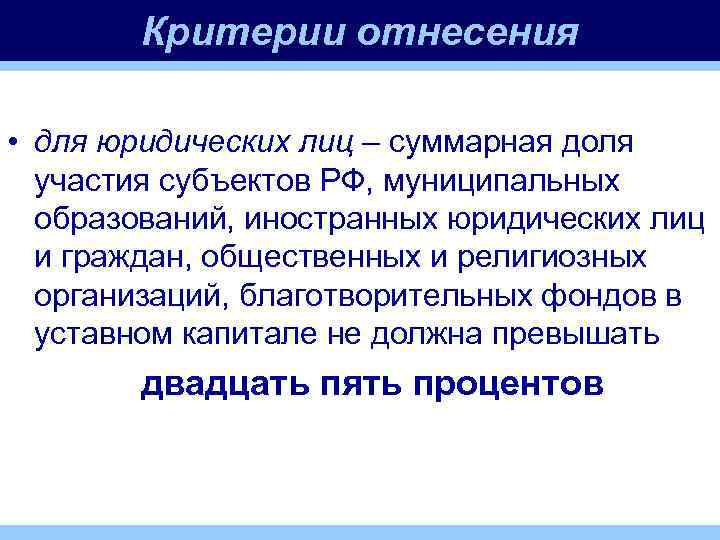 Критерии отнесения

• для юридических лиц – суммарная доля участия субъектов РФ, муниципальных образований, иностранных юридических лиц и граждан, общественных и религиозных организаций, благотворительных фондов в уставном капитале не должна превышать

двадцать пять процентов